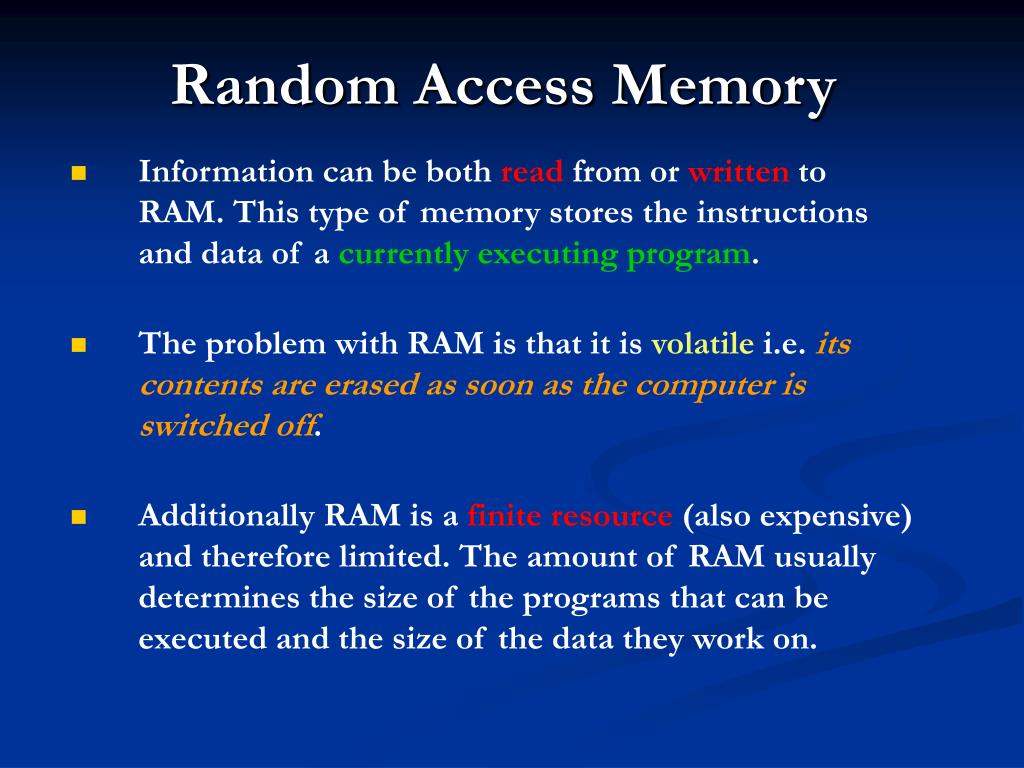 Random Access Memory

Information can be both read from or written to RAM. This type of memory stores the instructions and data of a currently executing program.

The problem with RAM is that it is volatile i.e. its contents are erased as soon as the computer is switched off.

Additionally RAM is a finite resource (also expensive) and therefore limited. The amount of RAM usually determines the size of the programs that can be executed and the size of the data they work on.